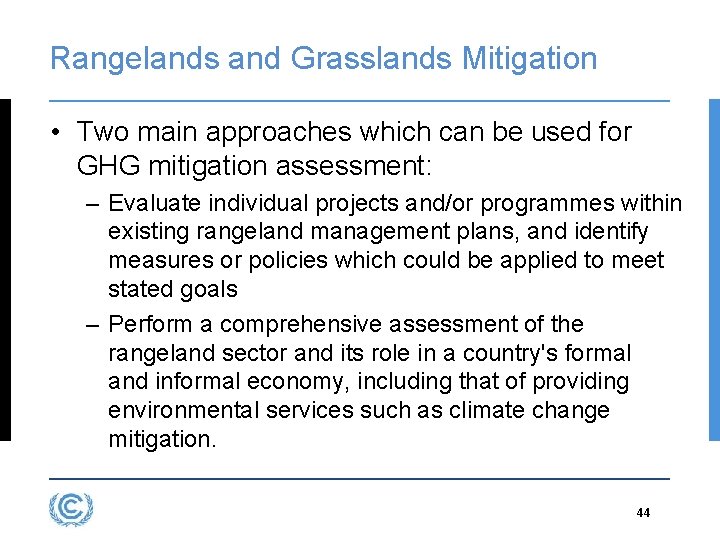 Rangelands and Grasslands Mitigation

• Two main approaches which can be used for GHG mitigation assessment:

– Evaluate individual projects and/or programmes within existing rangeland management plans, and identify measures or policies which could be applied to meet stated goals

– Perform a comprehensive assessment of the rangeland sector and its role in a country's formal and informal economy, including that of providing environmental services such as climate change mitigation.

44